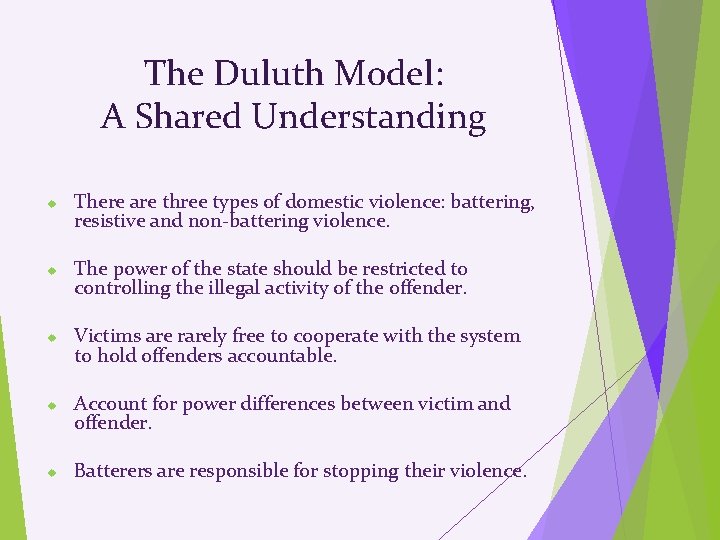 The Duluth Model:
A Shared Understanding

There are three types of domestic violence: battering, resistive and non-battering violence.

The power of the state should be restricted to controlling the illegal activity of the offender.

Victims are rarely free to cooperate with the system to hold offenders accountable.

Account for power differences between victim and offender.

Batterers are responsible for stopping their violence.